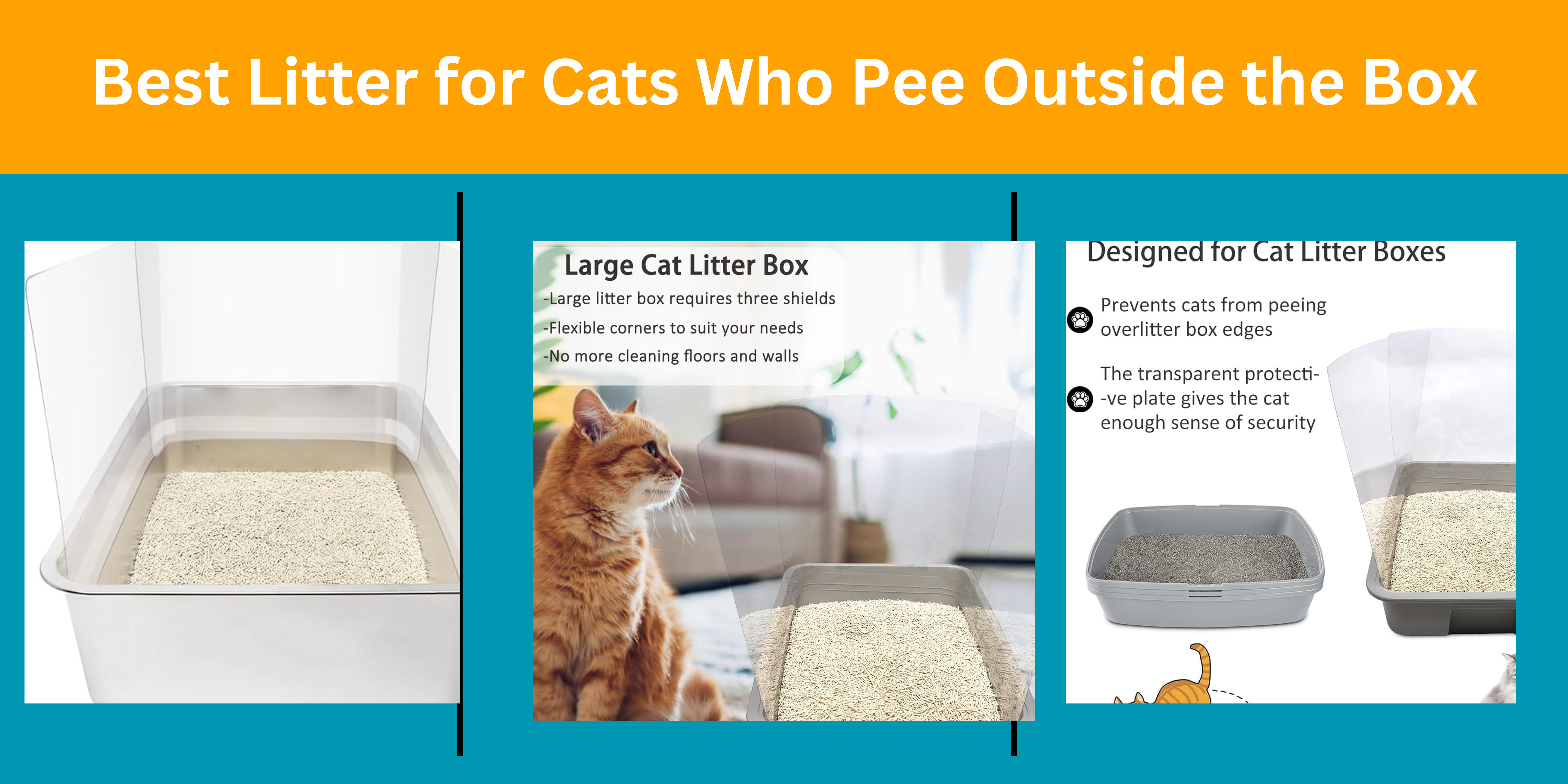 Best Litter for Cats Who Pee Outside the Box

Large Cat Litter Box
-Large litter box requires three shields
-Flexible corners to suit your needs
-No more cleaning floors and walls

Designed for Cat Litter Boxes
Prevents cats from peeing overlitter box edges
The transparent protecti- -ve plate gives the cat enough sense of security